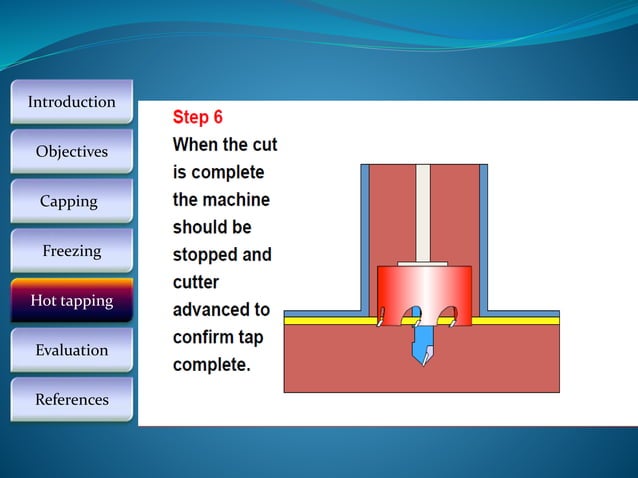 Introduction

Objectives

Capping

Freezing

Hot tapping

Evaluation

References

Step 6

When the cut is complete the machine should be stopped and cutter advanced to confirm tap complete.